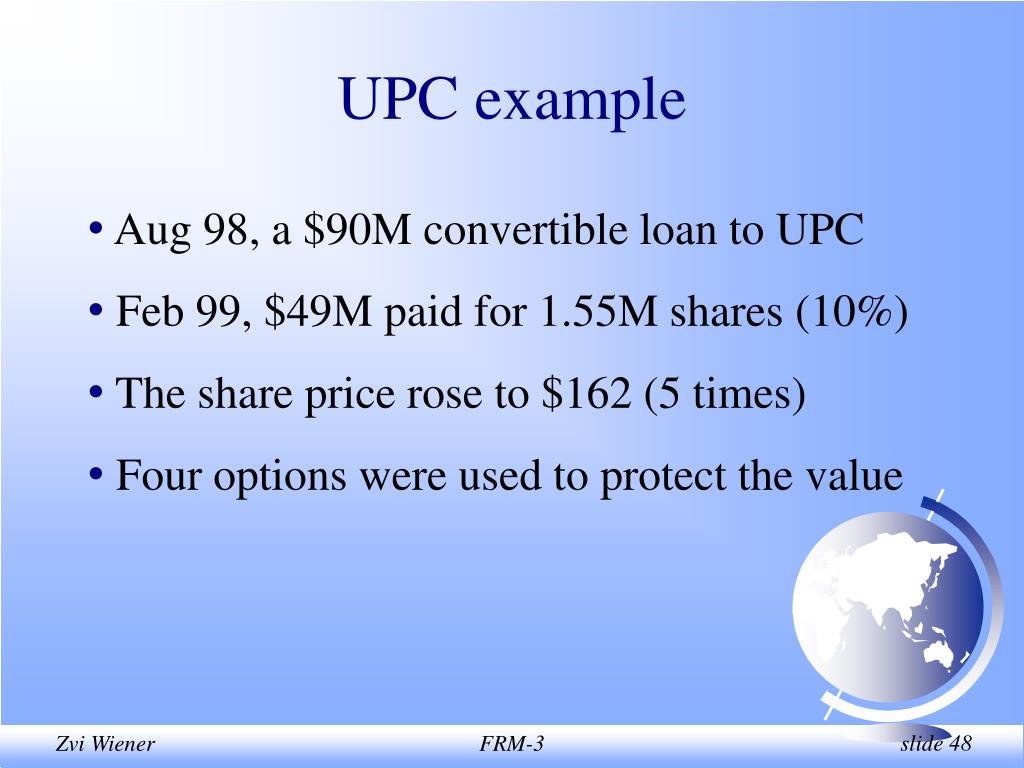 UPC example

• Aug 98, a \$90M convertible loan to UPC
• Feb 99, \$49M paid for 1.55M shares (10%)
• The share price rose to \$162 (5 times)
• Four options were used to protect the value

Zvi Wiener FRM-3 slide 48